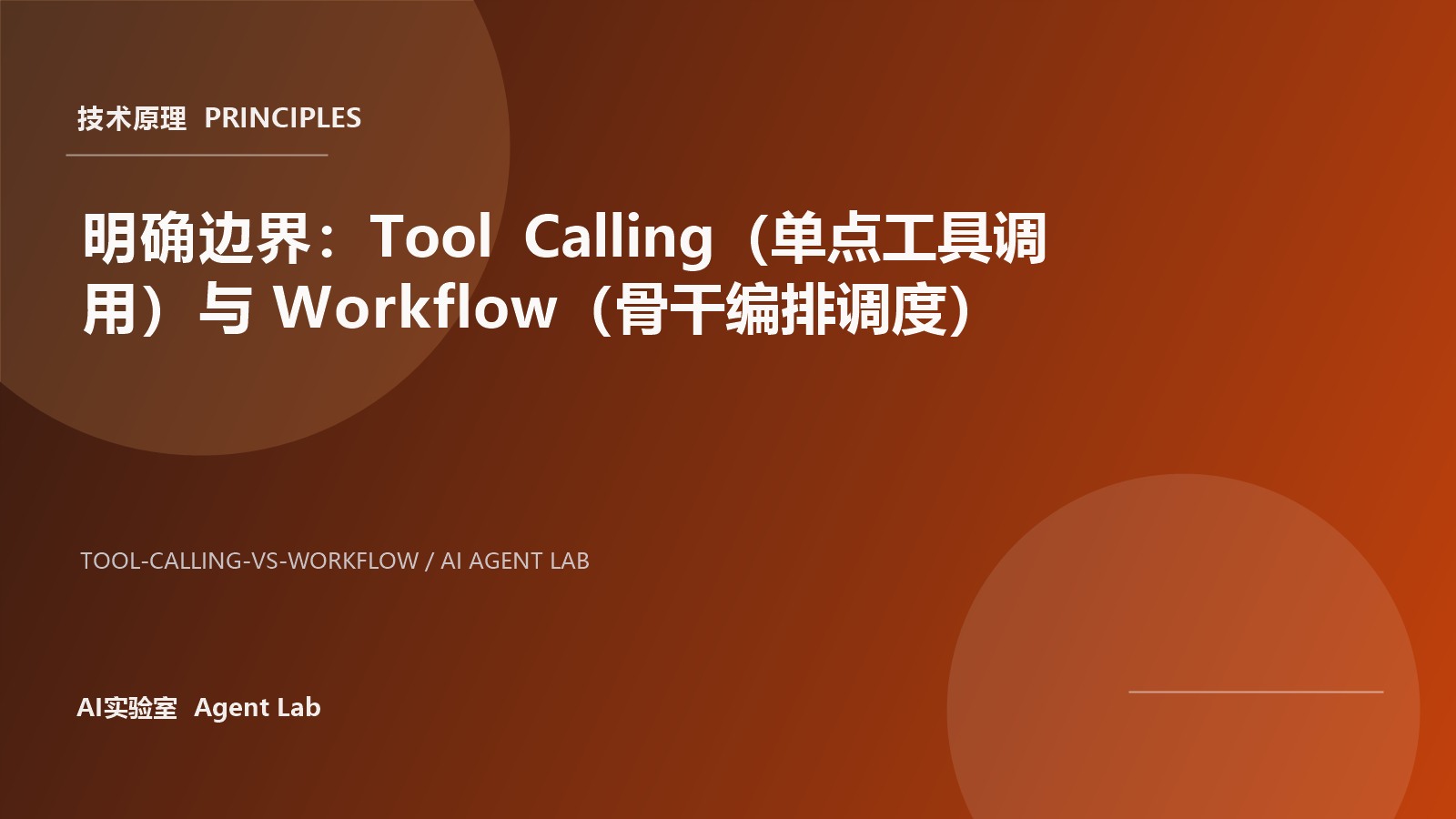 技术原理 PRINCIPLES

明确边界：Tool Calling（单点工具调用）与 Workflow（骨干编排调度）

TOOL-CALLING-VS-WORKFLOW / AI AGENT LAB

AI实验室 Agent Lab